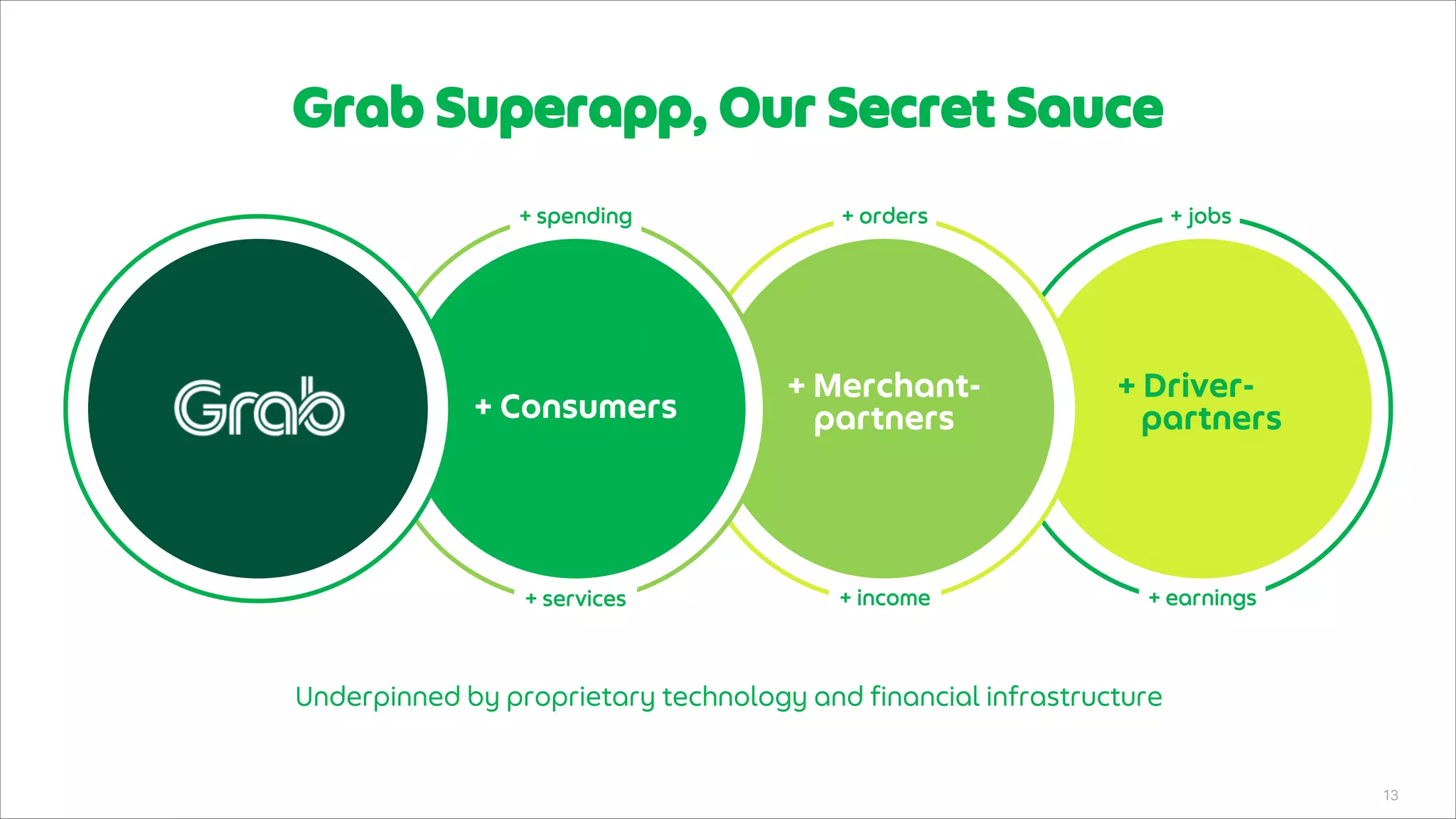 Grab Superapp, Our Secret Sauce

Grab

+ spending

+ Consumers

+ services

+ orders

+ Merchant-partners

+ income

+ jobs

+ Driver-partners

+ earnings

Underpinned by proprietary technology and financial infrastructure

13